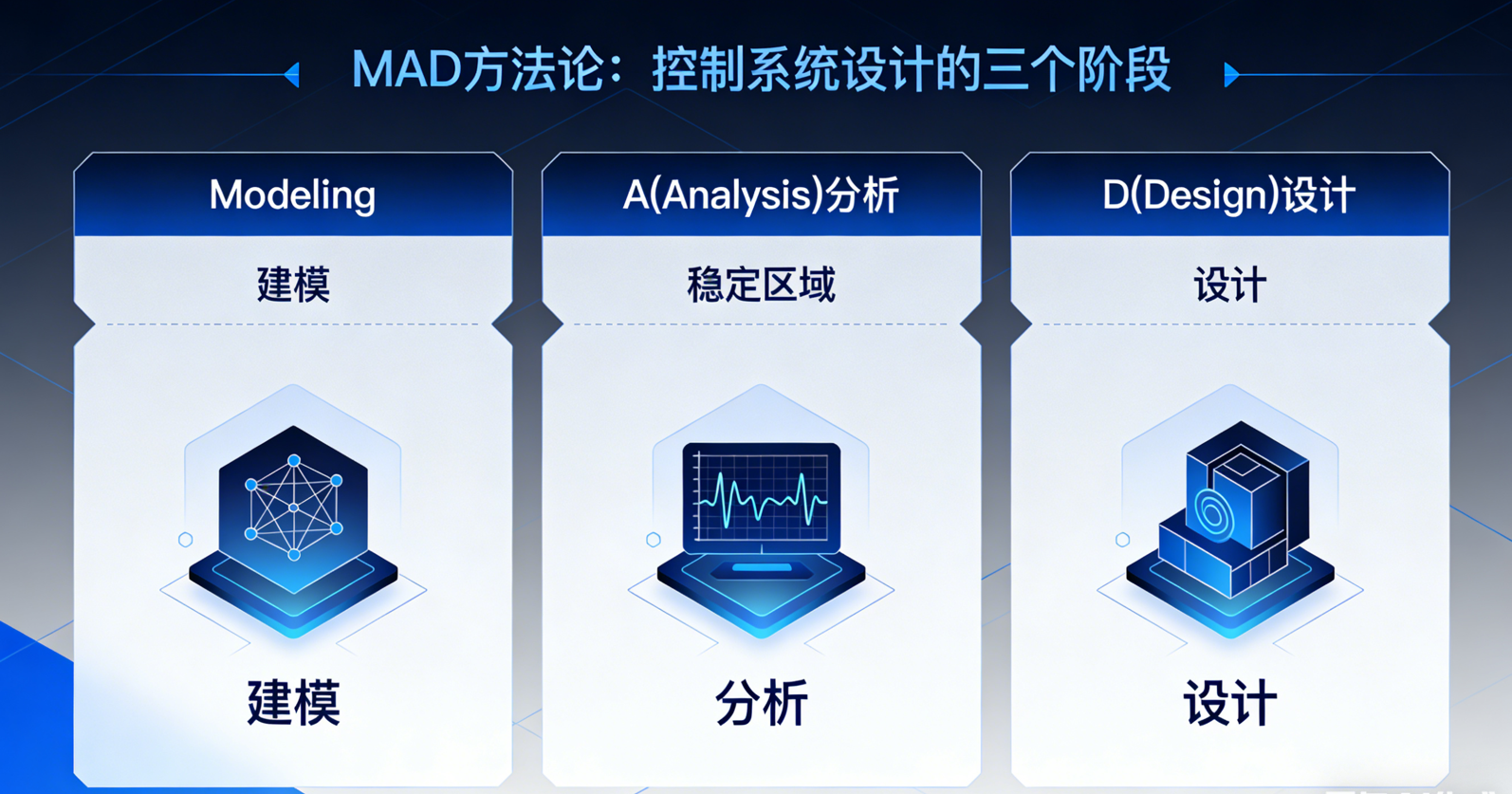 MAD方法论：控制系统设计的三个阶段

Modeling

建模

建模

A(Analysis)分析

稳定区域

分析

D(Design)设计

设计

设计